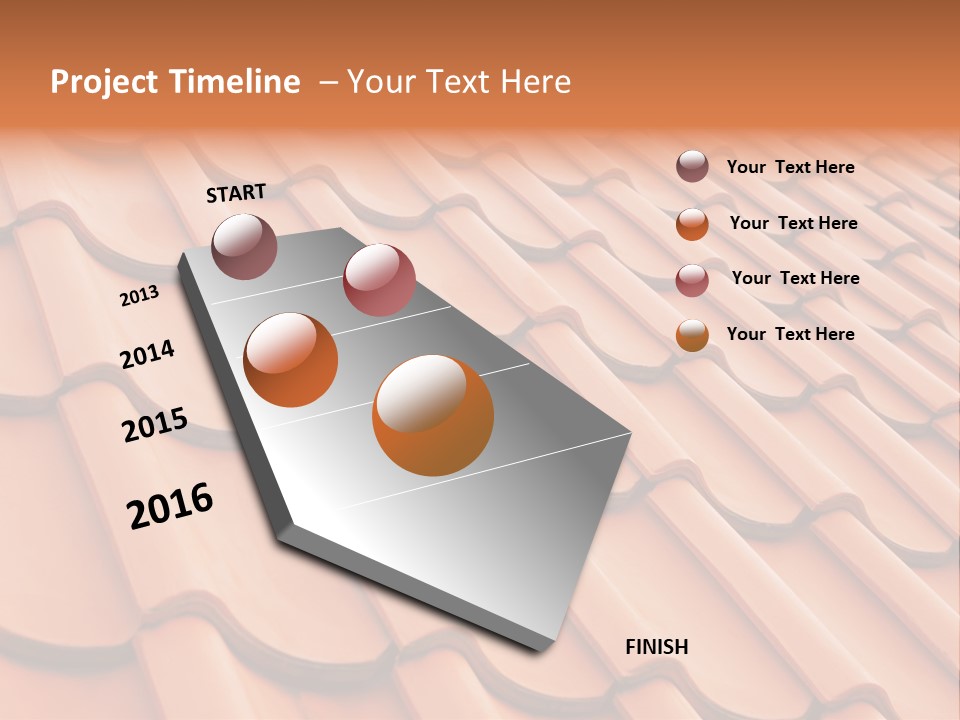 Project Timeline – Your Text Here

START

2013

2014

2015

2016

FINISH

Your Text Here

Your Text Here

Your Text Here

Your Text Here